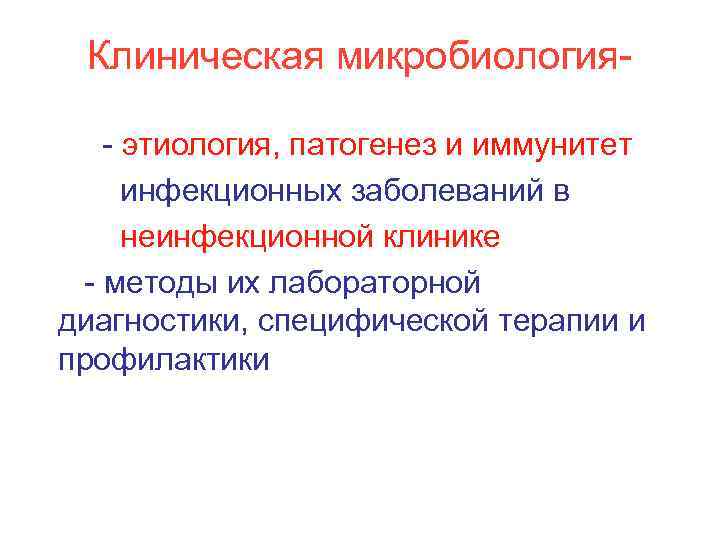 Клиническая микробиология-

- этиология, патогенез и иммунитет инфекционных заболеваний в неинфекционной клинике

- методы их лабораторной диагностики, специфической терапии и профилактики